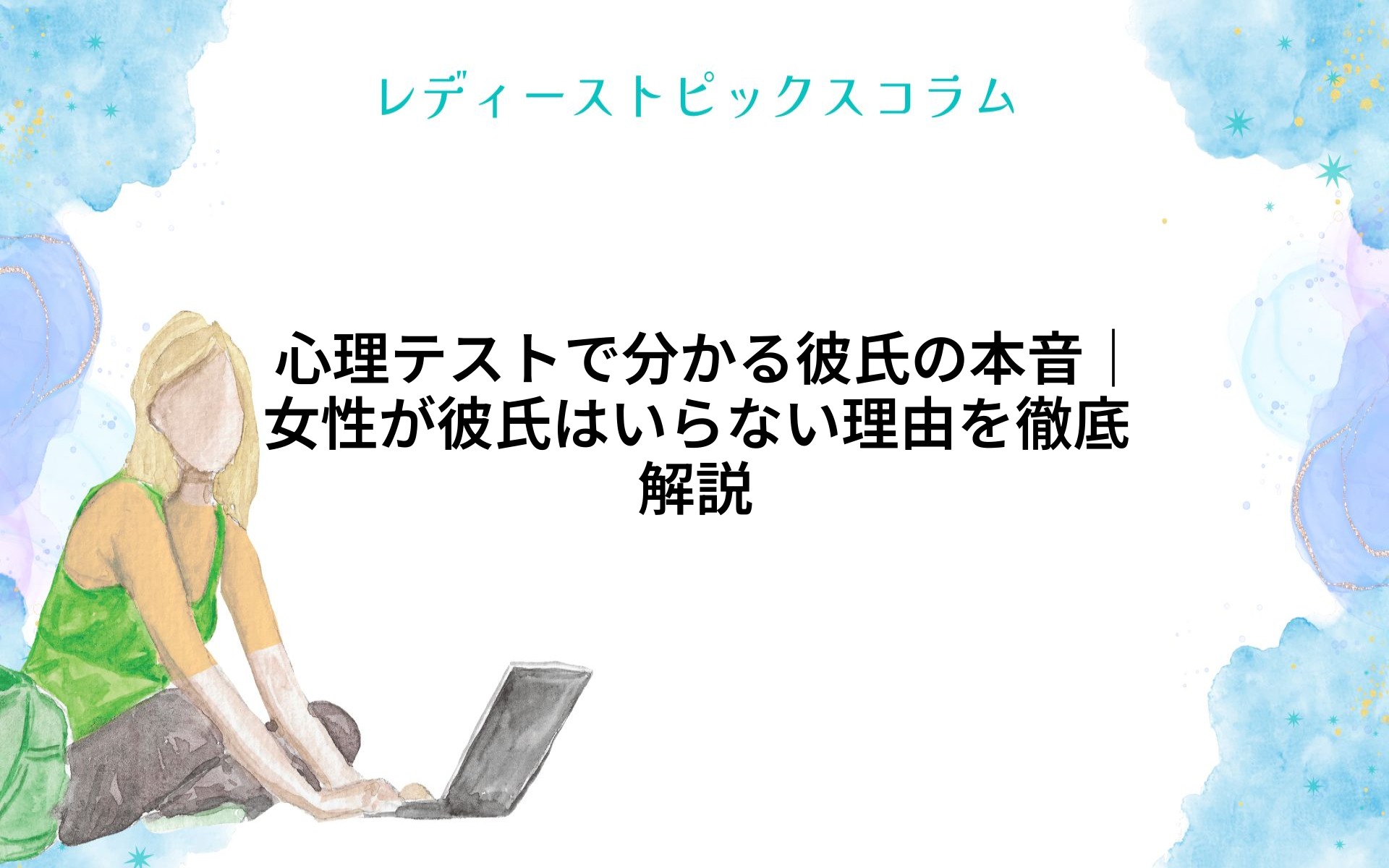 レディーストピックスコラム

心理テストで分かる彼氏の本音｜女性が彼氏はいらない理由を徹底解説